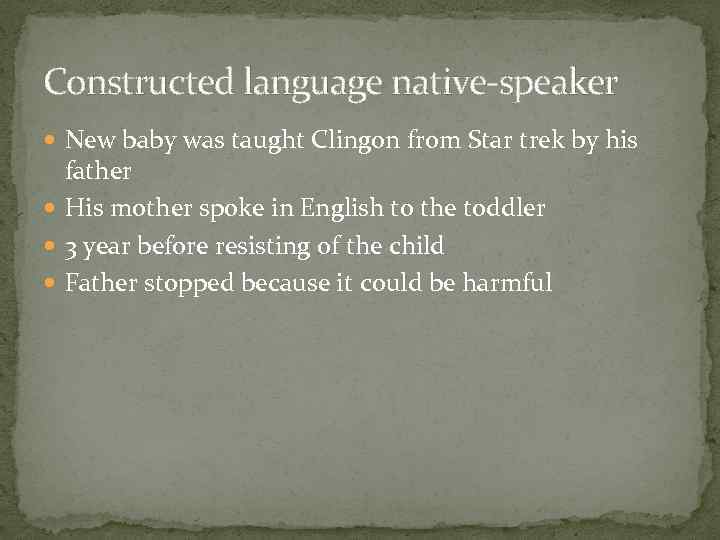 Constructed language native-speaker

- New baby was taught Clingon from Star trek by his father
- His mother spoke in English to the toddler
- 3 year before resisting of the child
- Father stopped because it could be harmful